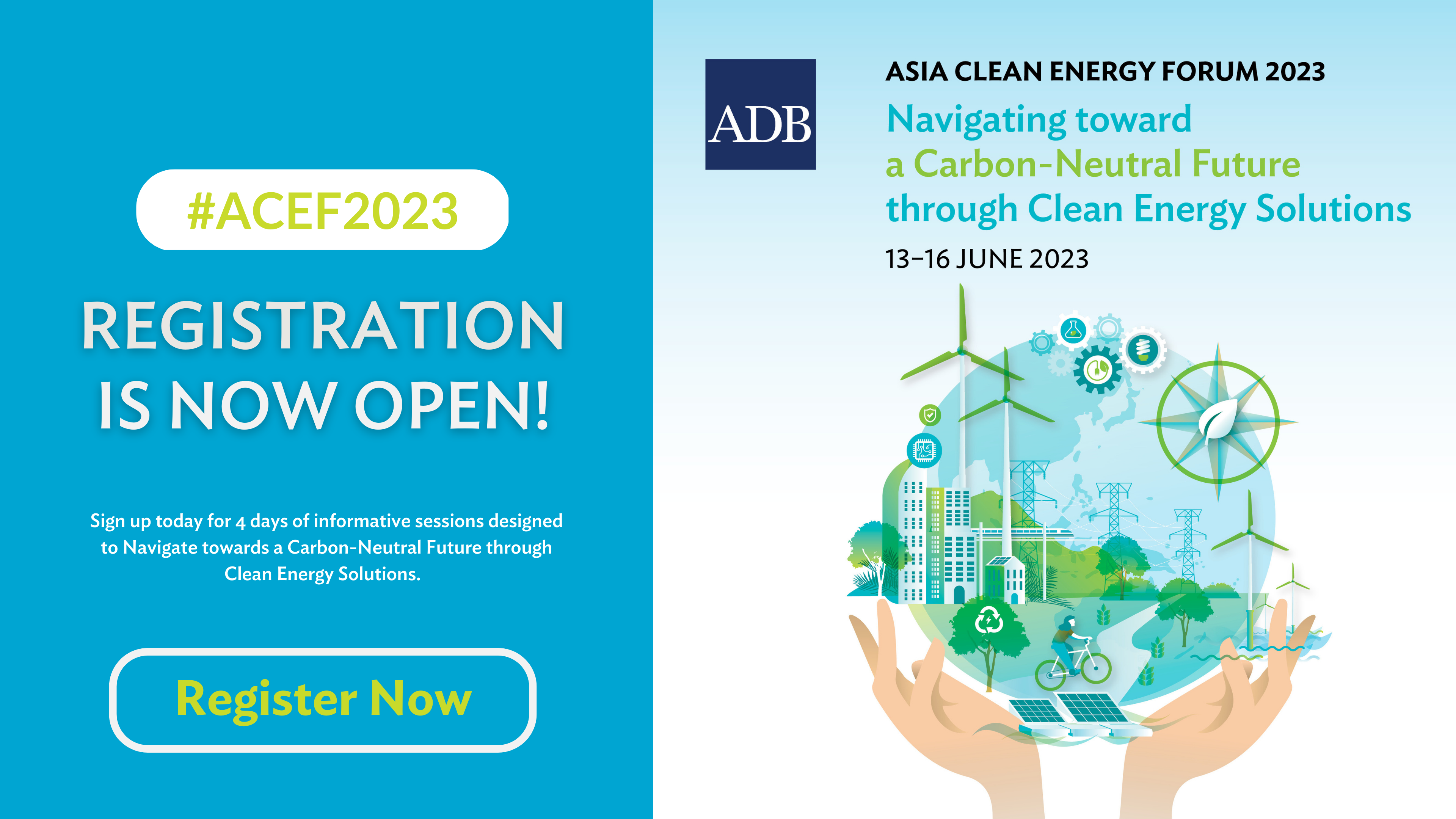 #ACEF2023

REGISTRATION IS NOW OPEN!

Sign up today for 4 days of informative sessions designed to Navigate towards a Carbon-Neutral Future through Clean Energy Solutions.

Register Now

ADB

ASIA CLEAN ENERGY FORUM 2023

Navigating toward a Carbon-Neutral Future through Clean Energy Solutions

13–16 JUNE 2023